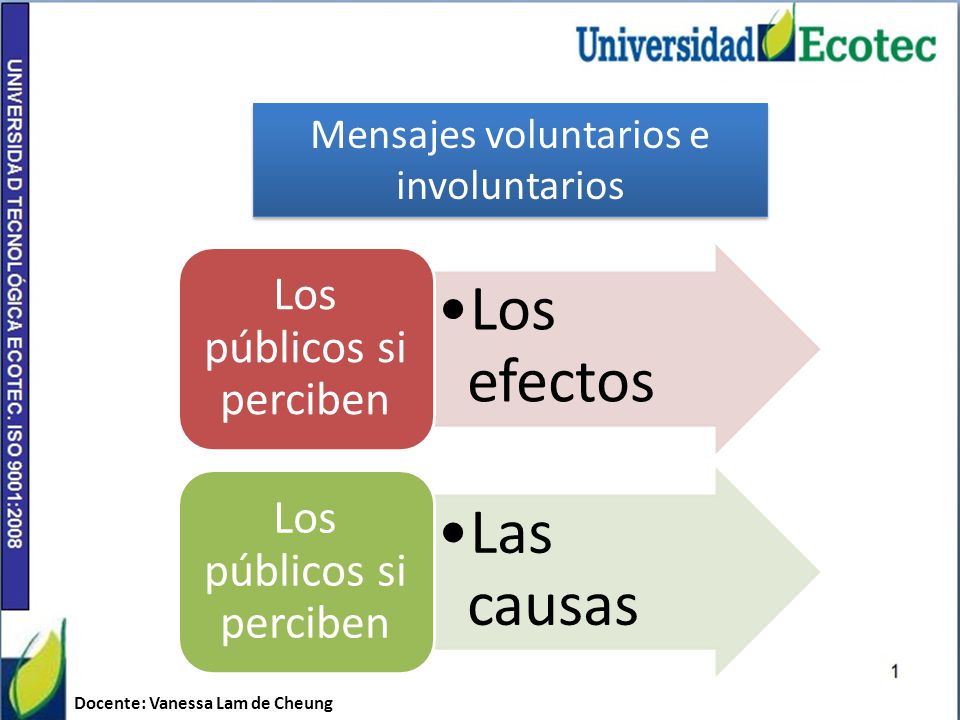 UNIVERSIDAD TECNOLÓGICA ECOTEC. ISO 9001:2008

Universidad Ecotec

Mensajes voluntarios e involuntarios

Los públicos si perciben

•Los efectos

Los públicos si perciben

•Las causas

1

Docente: Vanessa Lam de Cheung